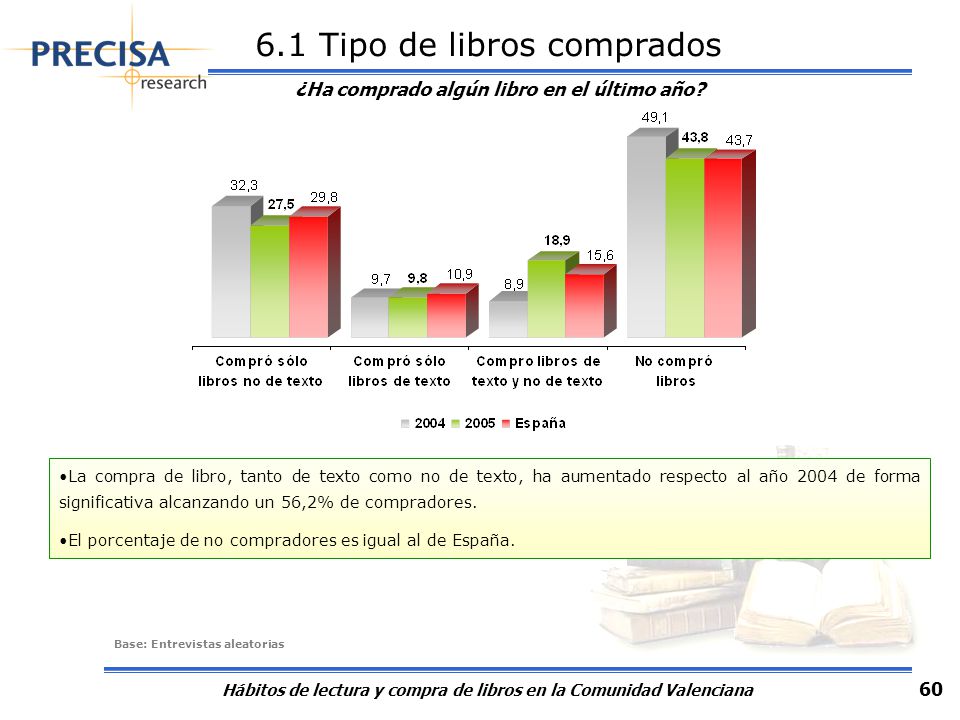 PRECISA research

6.1 Tipo de libros comprados

¿Ha comprado algún libro en el último año?

32,3
27,5
29,8
9,7
9,8
10,9
8,9
18,9
15,6
49,1
43,8
43,7

Compró sólo libros no de texto
Compró sólo libros de texto
Compro libros de texto y no de texto
No compró libros

2004 2005 España

•La compra de libro, tanto de texto como no de texto, ha aumentado respecto al año 2004 de forma significativa alcanzando un 56,2% de compradores.

•El porcentaje de no compradores es igual al de España.

Base: Entrevistas aleatorias

Hábitos de lectura y compra de libros en la Comunidad Valenciana

60